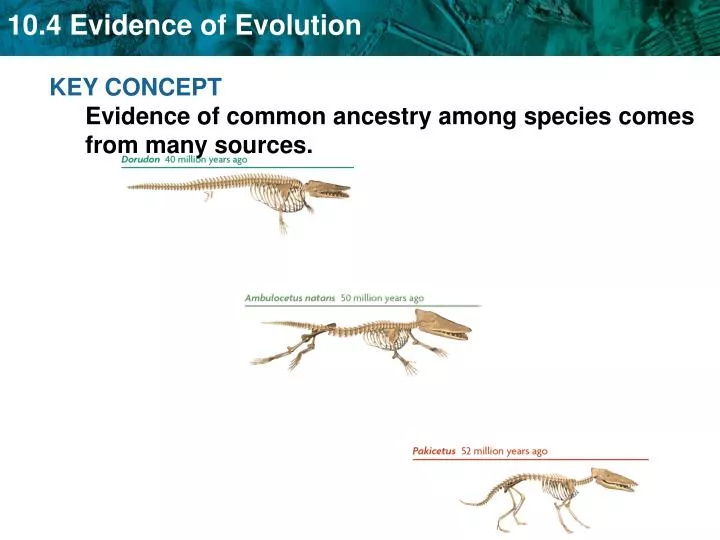 10.4 Evidence of Evolution

KEY CONCEPT

Evidence of common ancestry among species comes from many sources.

Dorudon 40 million years ago

Ambulocetus natans 50 million years ago

Pakicetus 52 million years ago